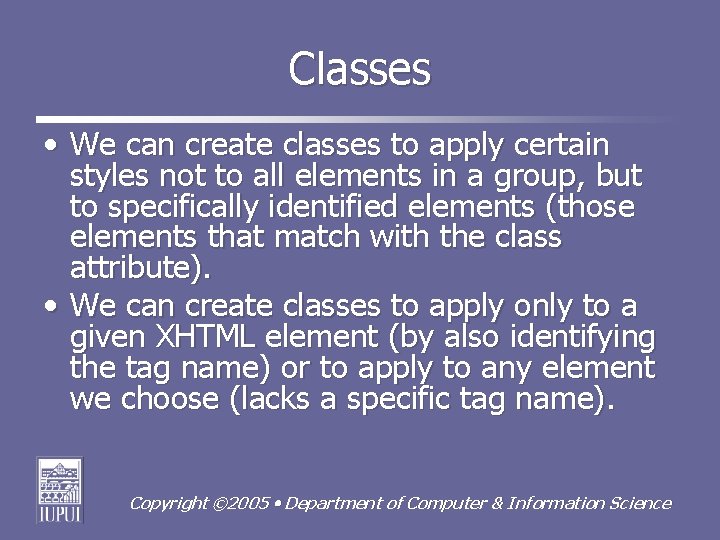 Classes

• We can create classes to apply certain styles not to all elements in a group, but to specifically identified elements (those elements that match with the class attribute).
• We can create classes to apply only to a given XHTML element (by also identifying the tag name) or to apply to any element we choose (lacks a specific tag name).

IUPUI

Copyright ©2005 • Department of Computer & Information Science